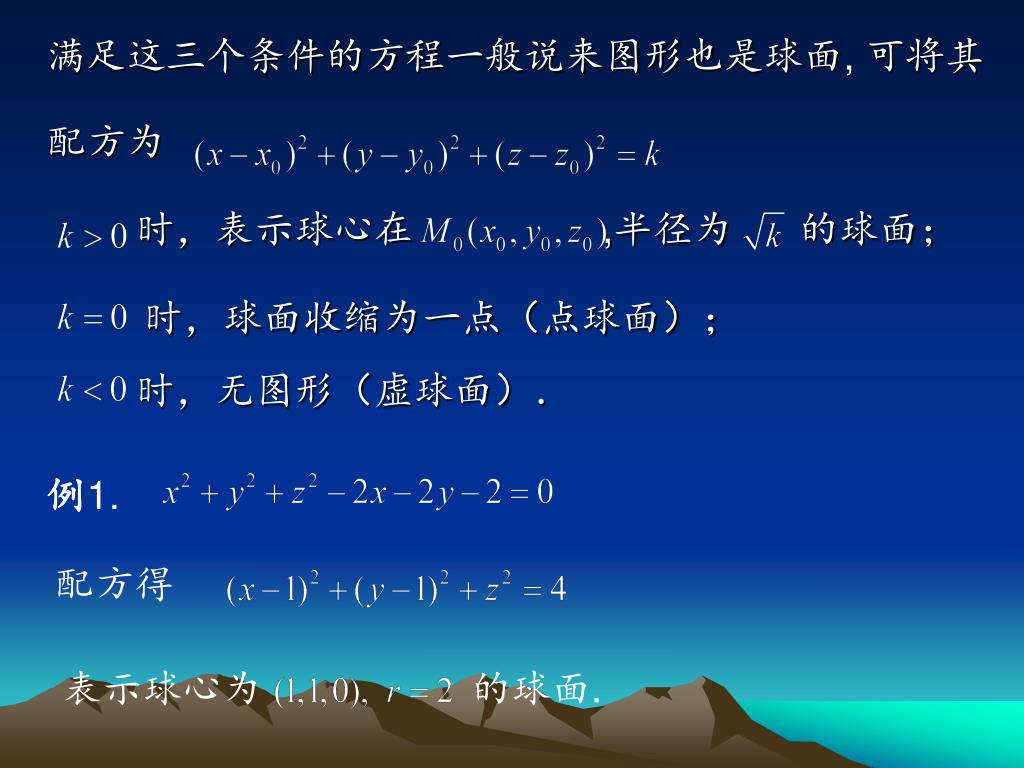 满足这三个条件的方程一般说来图形也是球面, 可将其配方为 $(x-x_0)^2+(y-y_0)^2+(z-z_0)^2=k$

$k>0$ 时，表示球心在 $M_0(x_0,y_0,z_0)$,半径为 $\sqrt{k}$ 的球面；

$k=0$ 时，球面收缩为一点（点球面）；

$k<0$ 时，无图形（虚球面）.

例1. $x^2+y^2+z^2-2x-2y-2=0$

配方得 $(x-1)^2+(y-1)^2+z^2=4$

表示球心为 $(1,1,0)$, $r=2$ 的球面.